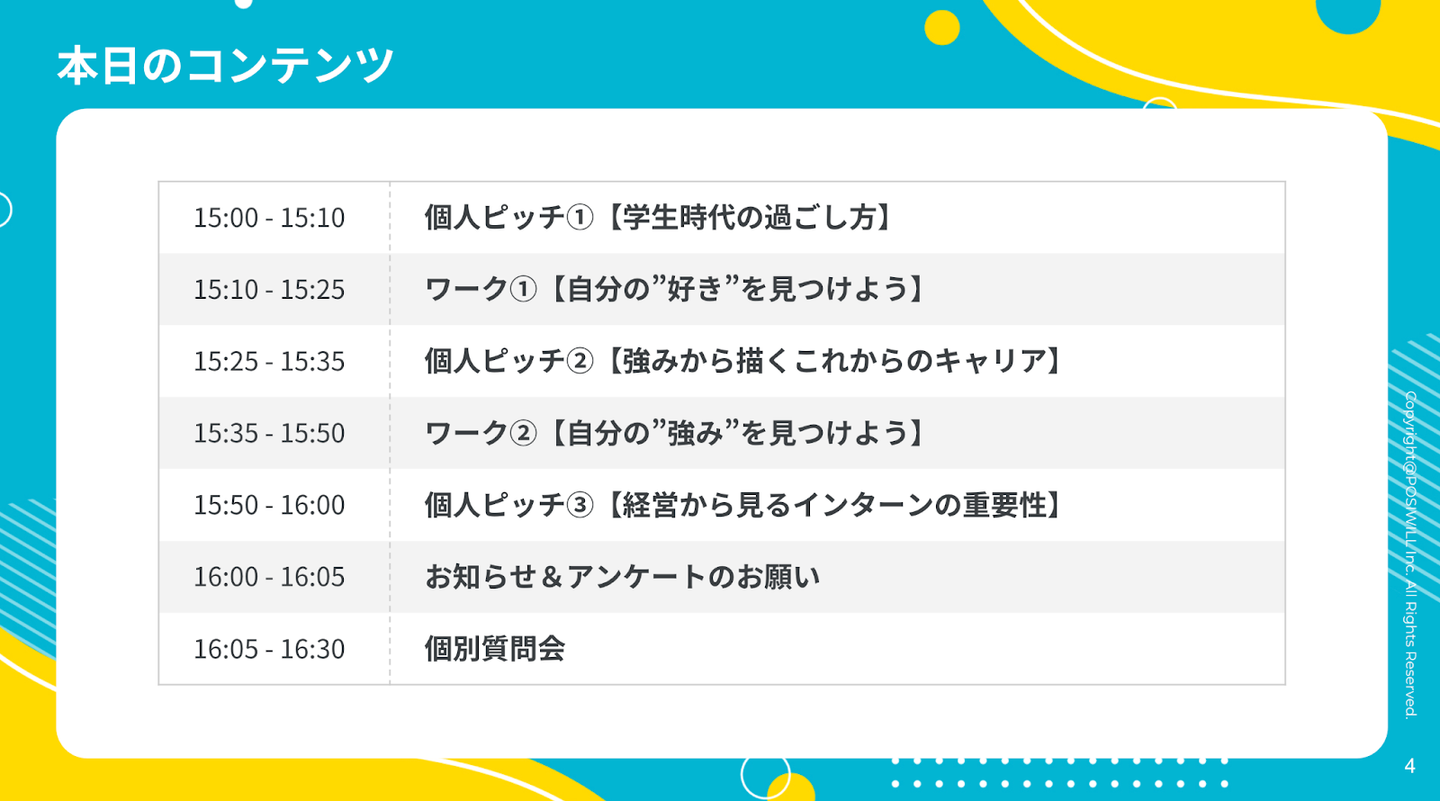 本日のコンテンツ

| 15:00 - 15:10 | 個人ピッチ①【学生時代の過ごし方】 |
|---|---|
| 15:10 - 15:25 | ワーク①【自分の”好き”を見つけよう】 |
| 15:25 - 15:35 | 個人ピッチ②【強みから描くこれからのキャリア】 |
| 15:35 - 15:50 | ワーク②【自分の”強み”を見つけよう】 |
| 15:50 - 16:00 | 個人ピッチ③【経営から見るインターンの重要性】 |
| 16:00 - 16:05 | お知らせ＆アンケートのお願い |
| 16:05 - 16:30 | 個別質問会 |

Copyright@POSIWILL Inc. All Rights Reserved.

4